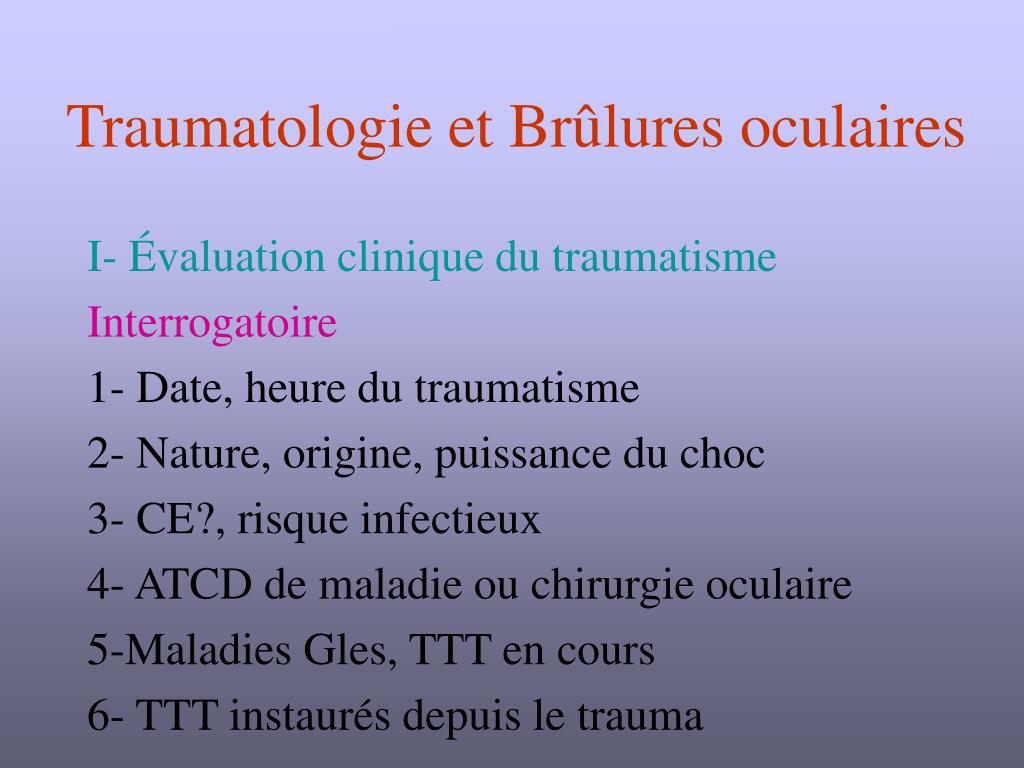 Traumatologie et Brûlures oculaires

I- Évaluation clinique du traumatisme

Interrogatoire

1- Date, heure du traumatisme

2- Nature, origine, puissance du choc

3- CE?, risque infectieux

4- ATCD de maladie ou chirurgie oculaire

5-Maladies Gles, TTT en cours

6- TTT instaurés depuis le trauma